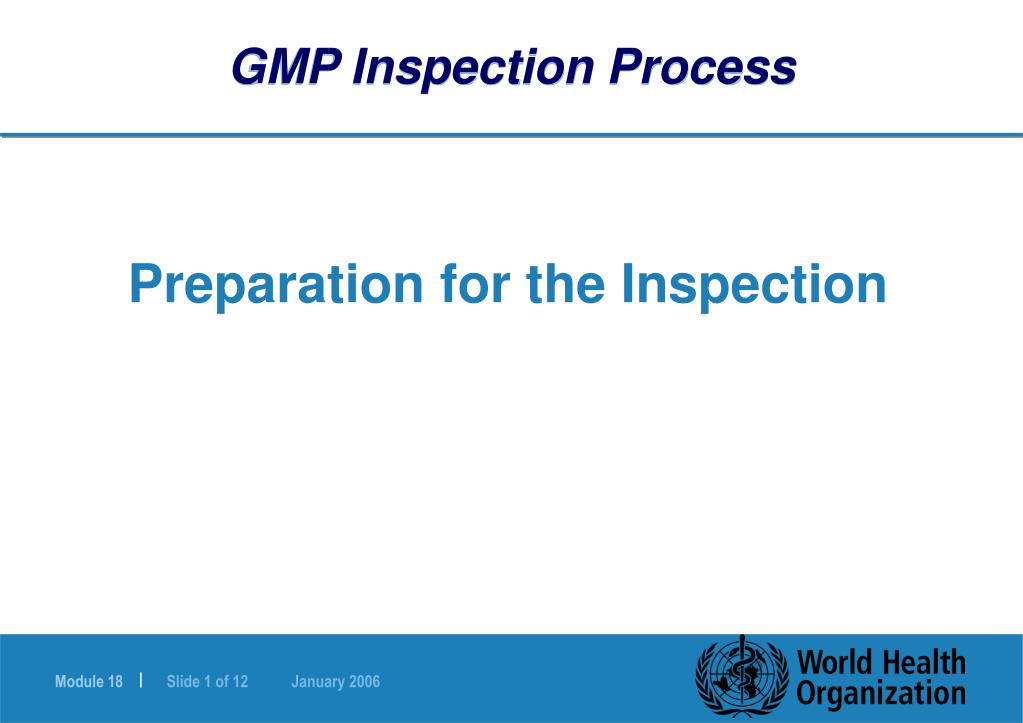 GMP Inspection Process

Preparation for the Inspection

Module 18 | Slide 1 of 12 January 2006

World Health Organization